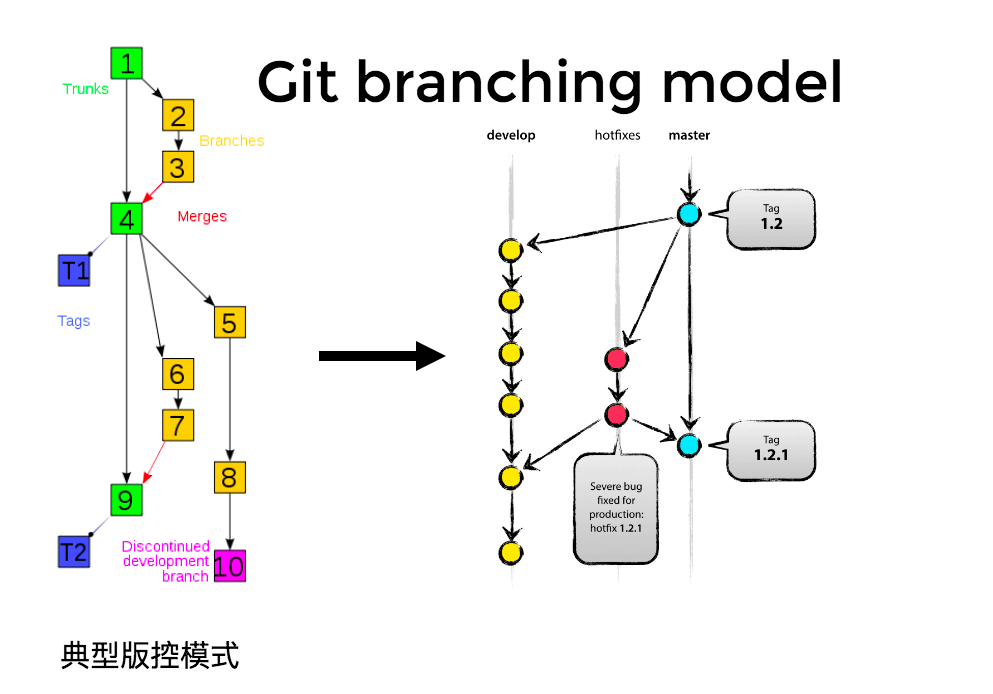 Git branching model

1
Trunks
2
Branches
3
4
Merges
T1
Tags
5
6
7
8
9
T2
Discontinued development branch
10

develop
hotfixes
master

Tag
1.2

Tag
1.2.1

Severe bug fixed for production: hotfix 1.2.1

典型版控模式